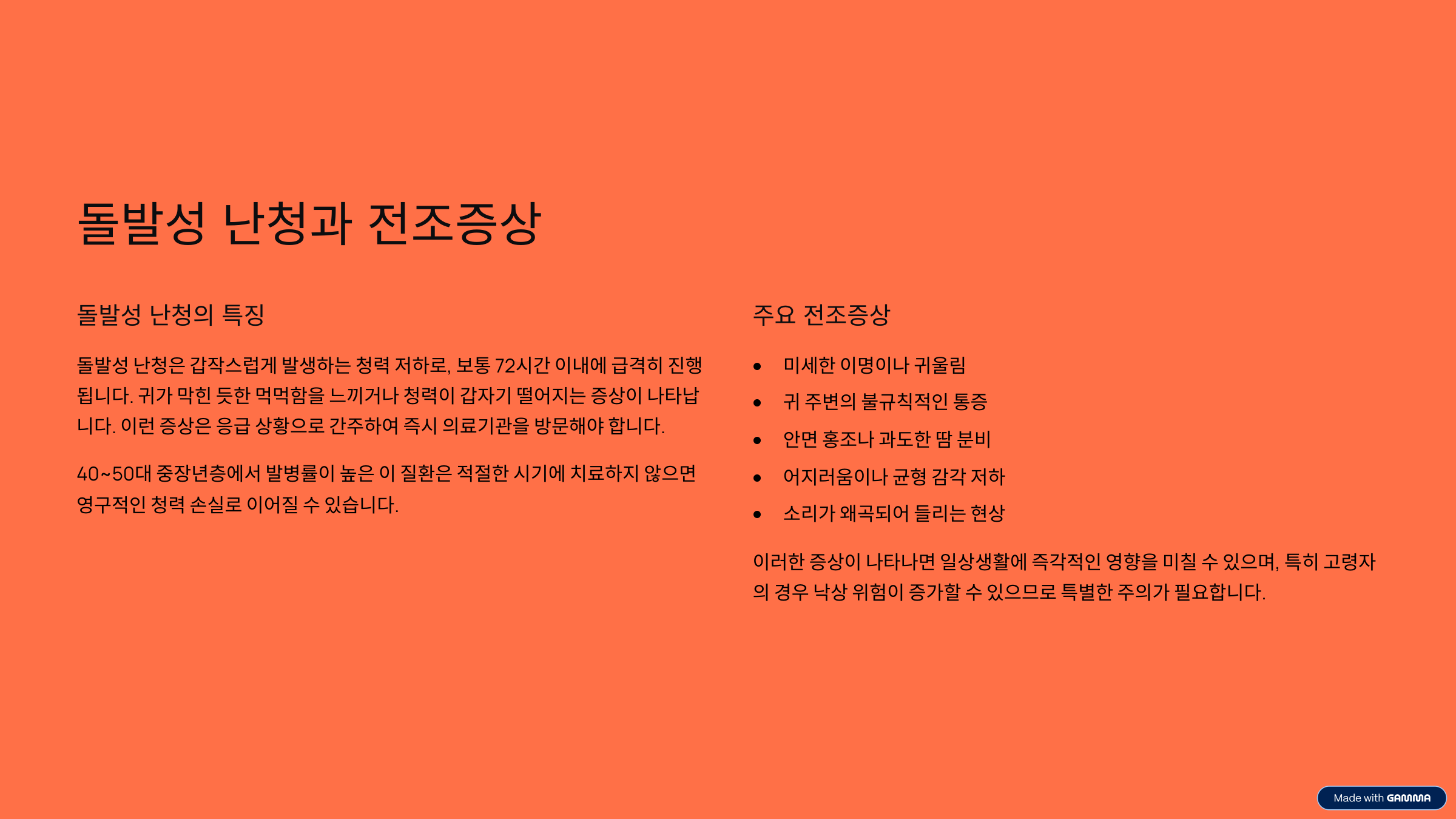 돌발성 난청과 전조증상

돌발성 난청의 특징

돌발성 난청은 갑작스럽게 발생하는 청력 저하로, 보통 72시간 이내에 급격히 진행됩니다. 귀가 막힌 듯한 먹먹함을 느끼거나 청력이 갑자기 떨어지는 증상이 나타납니다. 이런 증상은 응급 상황으로 간주하여 즉시 의료기관을 방문해야 합니다.

40~50대 중장년층에서 발병률이 높은 이 질환은 적절한 시기에 치료하지 않으면 영구적인 청력 손실로 이어질 수 있습니다.

주요 전조증상

- 미세한 이명이나 귀울림
- 귀 주변의 불규칙적인 통증
- 안면 홍조나 과도한 땀 분비
- 어지러움이나 균형 감각 저하
- 소리가 왜곡되어 들리는 현상

이러한 증상이 나타나면 일상생활에 즉각적인 영향을 미칠 수 있으며, 특히 고령자의 경우 낙상 위험이 증가할 수 있으므로 특별한 주의가 필요합니다.

Made with GAMMA